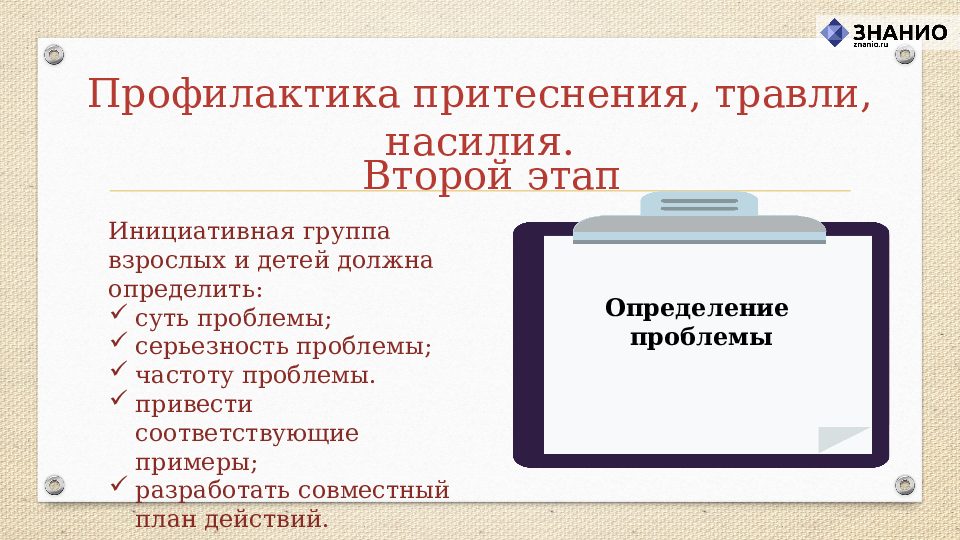 ЗНАНИО
znanio.ru

Профилактика притеснения, травли, насилия.
Второй этап

Инициативная группа взрослых и детей должна определить:
✓ суть проблемы;
✓ серьезность проблемы;
✓ частоту проблемы.
✓ привести соответствующие примеры;
✓ разработать совместный план действий.

Определение проблемы